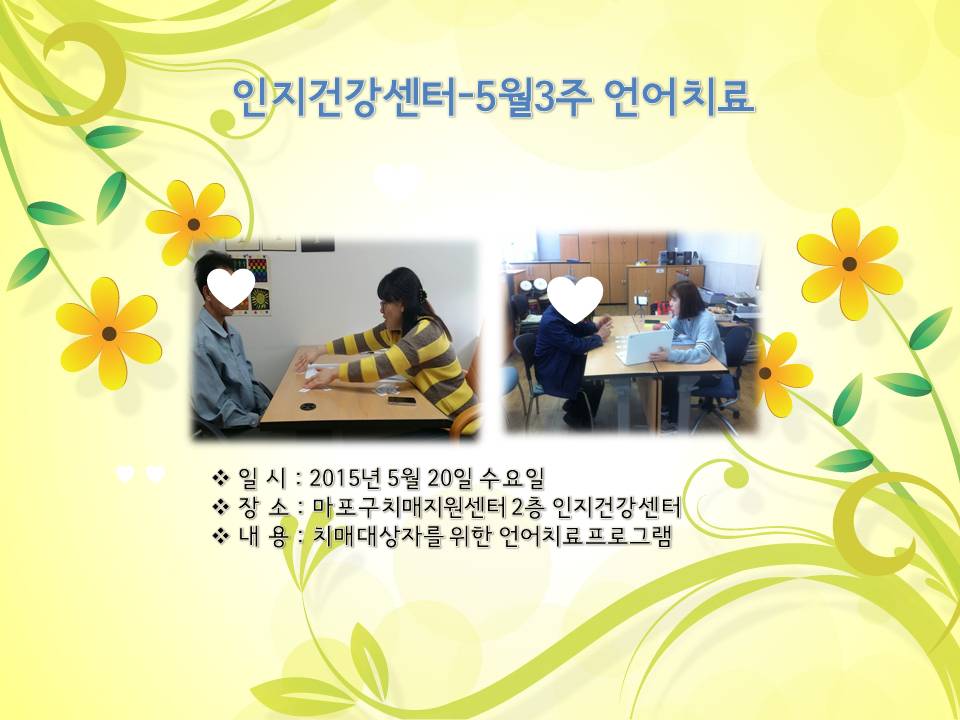 인지건강센터-5월3주 언어치료

❖ 일 시 : 2015년 5월 20일 수요일
❖ 장 소 : 마포구치매지원센터 2층 인지건강센터
❖ 내 용 : 치매대상자를 위한 언어치료프로그램